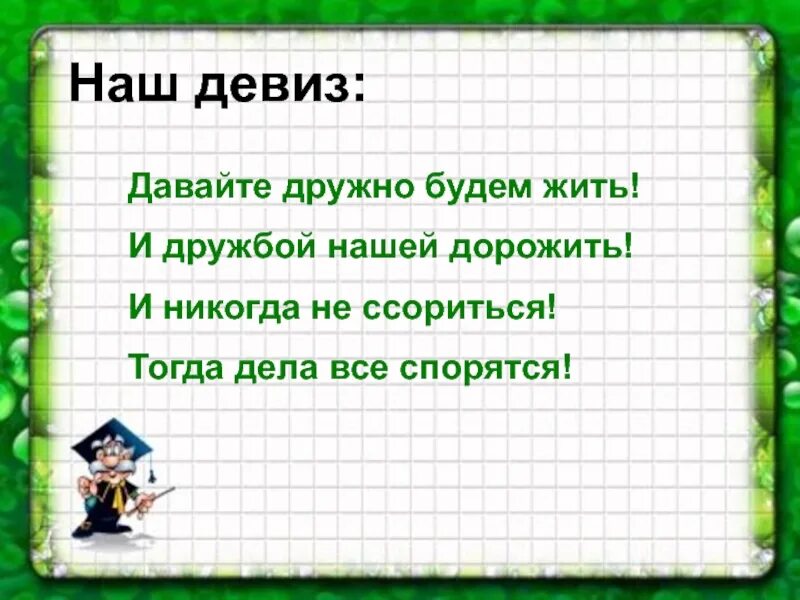 Наш девиз:

Давайте дружно будем жить!
И дружбой нашей дорожить!
И никогда не ссориться!
Тогда дела все спорятся!